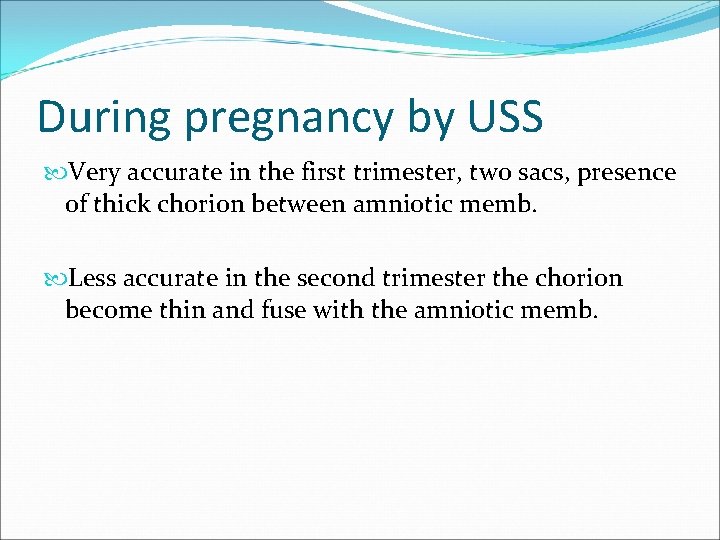 During pregnancy by USS

Very accurate in the first trimester, two sacs, presence of thick chorion between amniotic memb.

Less accurate in the second trimester the chorion become thin and fuse with the amniotic memb.